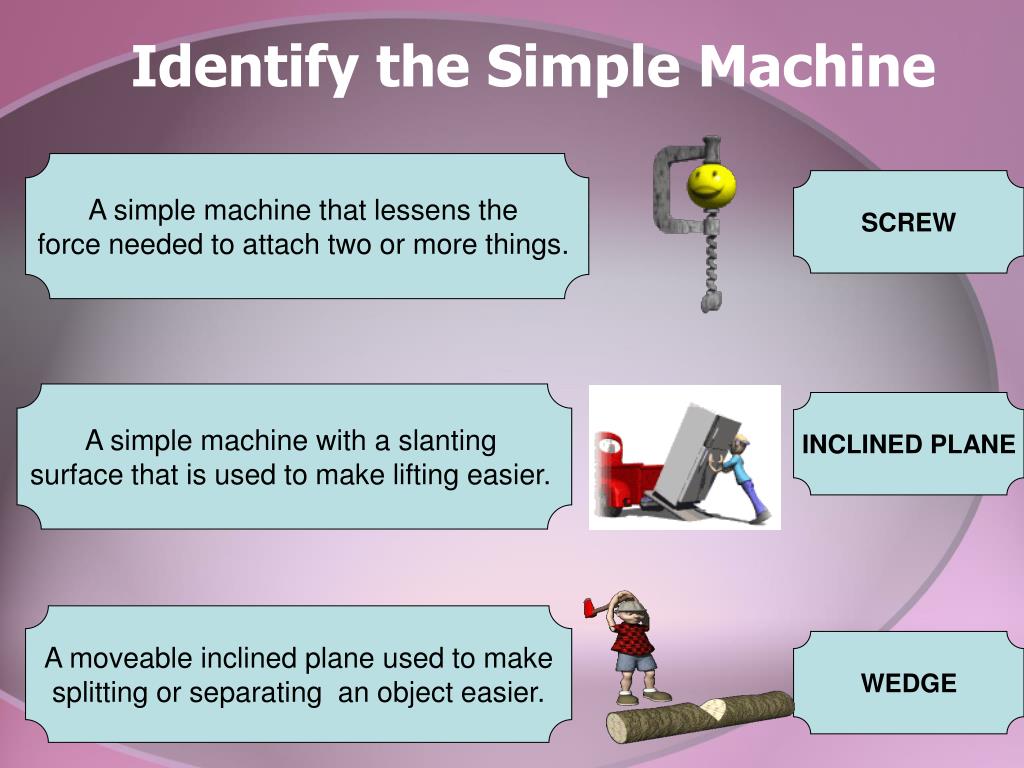 Identify the Simple Machine

A simple machine that lessens the force needed to attach two or more things.

SCREW

A simple machine with a slanting surface that is used to make lifting easier.

INCLINED PLANE

A moveable inclined plane used to make splitting or separating  an object easier.

WEDGE